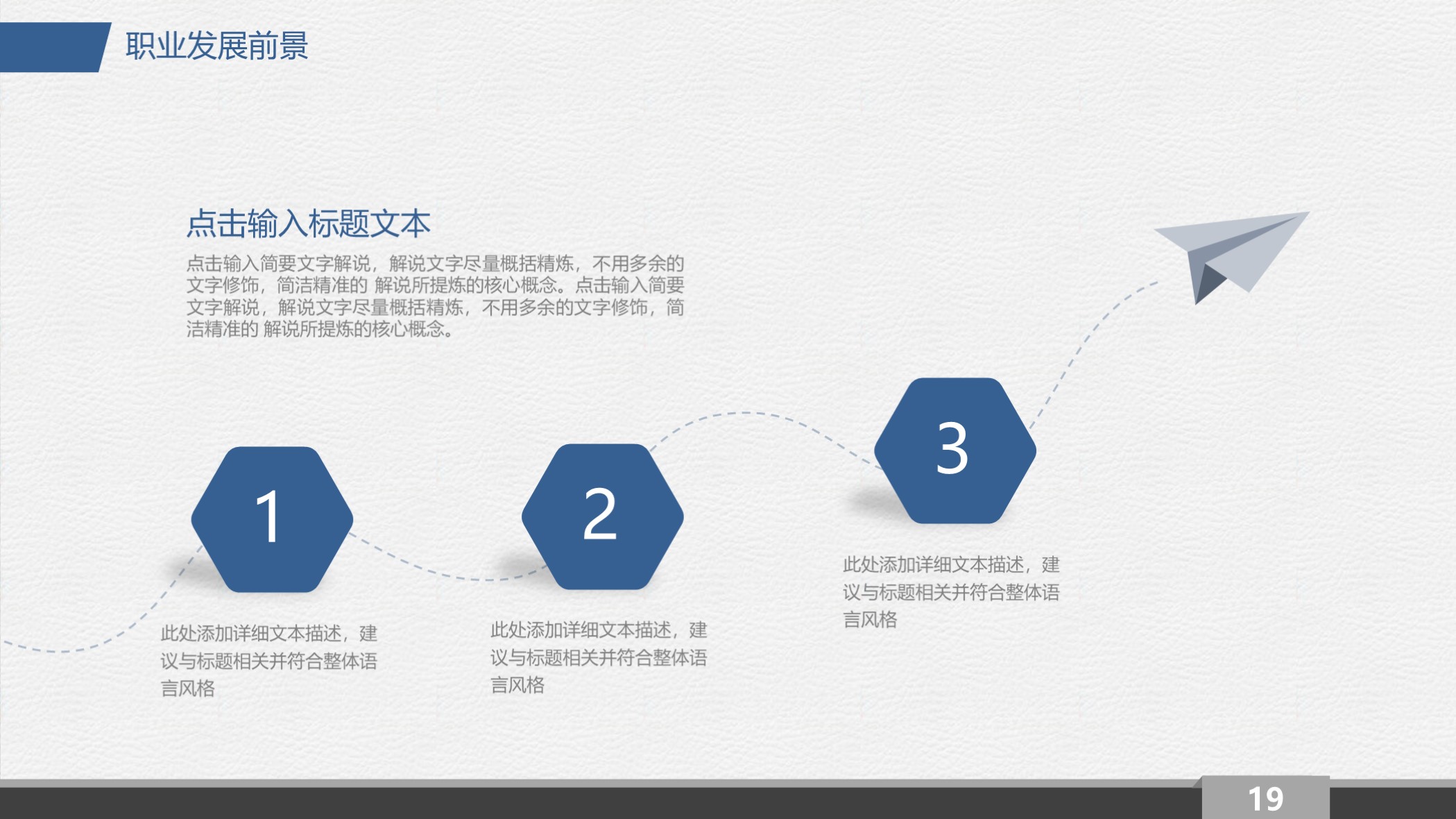 职业发展前景

点击输入标题文本

点击输入简要文字解说，解说文字尽量概括精炼，不用多余的文字修饰，简洁精准的 解说所提炼的核心概念。点击输入简要文字解说，解说文字尽量概括精炼，不用多余的文字修饰，简洁精准的 解说所提炼的核心概念。

1

此处添加详细文本描述，建议与标题相关并符合整体语言风格

2

此处添加详细文本描述，建议与标题相关并符合整体语言风格

3

此处添加详细文本描述，建议与标题相关并符合整体语言风格

19